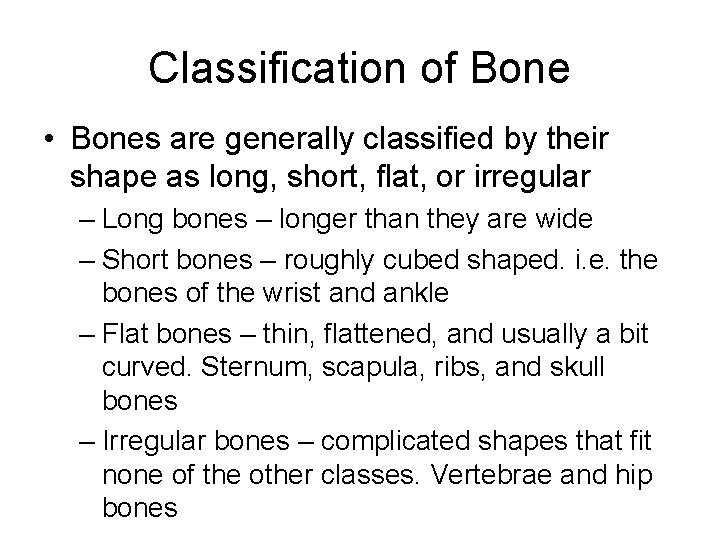 Classification of Bone

• Bones are generally classified by their shape as long, short, flat, or irregular

– Long bones – longer than they are wide

– Short bones – roughly cubed shaped. i.e. the bones of the wrist and ankle

– Flat bones – thin, flattened, and usually a bit curved. Sternum, scapula, ribs, and skull bones

– Irregular bones – complicated shapes that fit none of the other classes. Vertebrae and hip bones